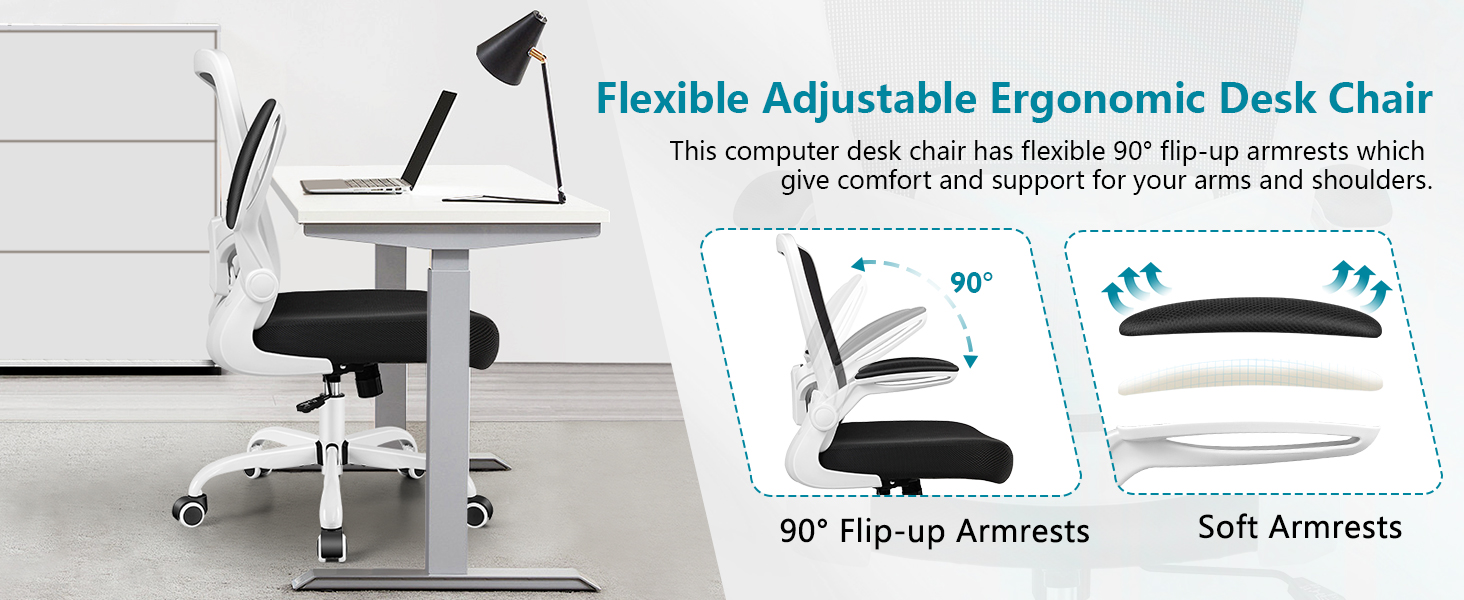 Flexible Adjustable Ergonomic Desk Chair

This computer desk chair has flexible 90° flip-up armrests which give comfort and support for your arms and shoulders.

90°

90° Flip-up Armrests

Soft Armrests